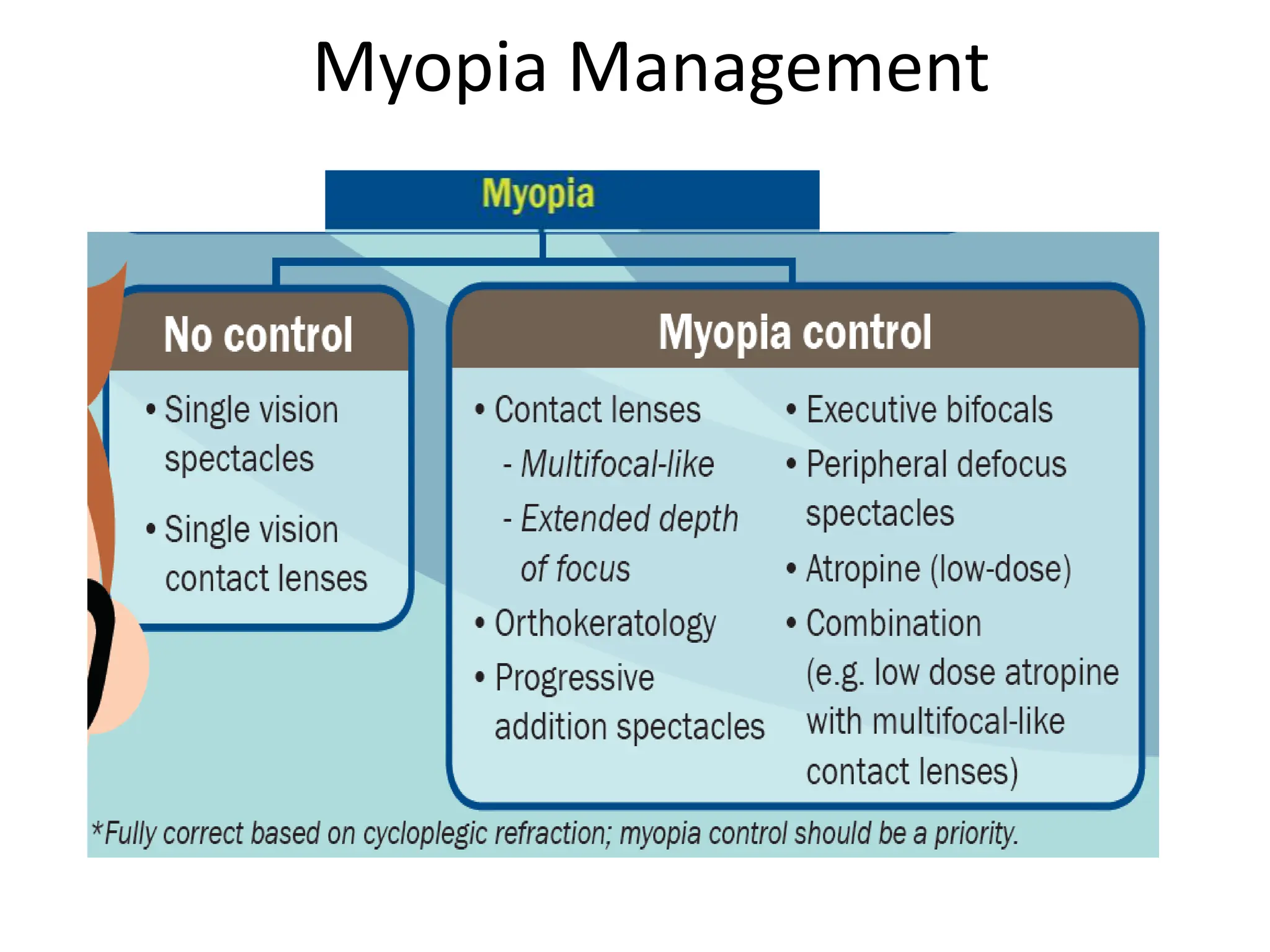 Myopia Management

Myopia

No control

• Single vision spectacles

• Single vision contact lenses

Myopia control

• Contact lenses
- Multifocal-like
- Extended depth of focus

• Orthokeratology

• Progressive addition spectacles

• Executive bifocals

• Peripheral defocus spectacles

• Atropine (low-dose)

• Combination (e.g. low dose atropine with multifocal-like contact lenses)

*Fully correct based on cycloplegic refraction; myopia control should be a priority.